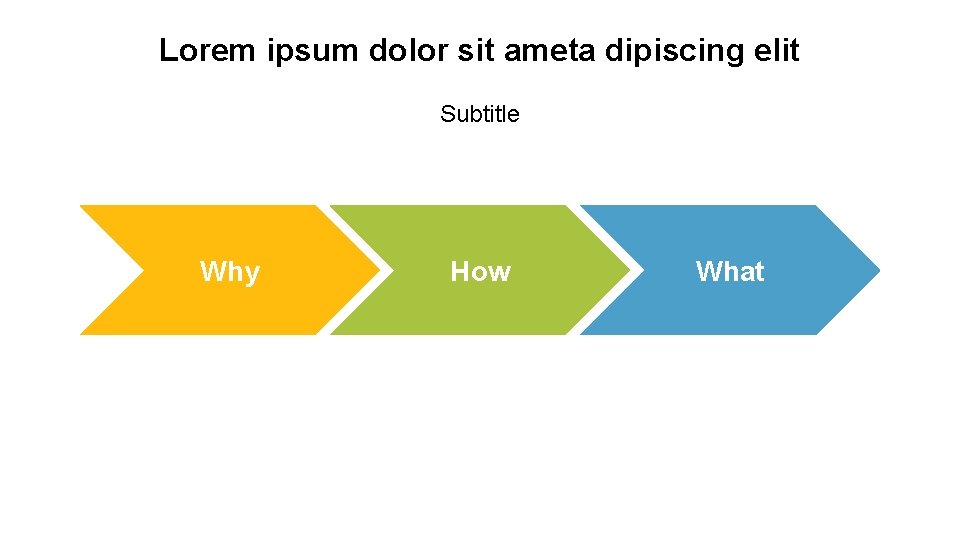 Lorem ipsum dolor sit ameta dipiscing elit

Subtitle

Why

How

What